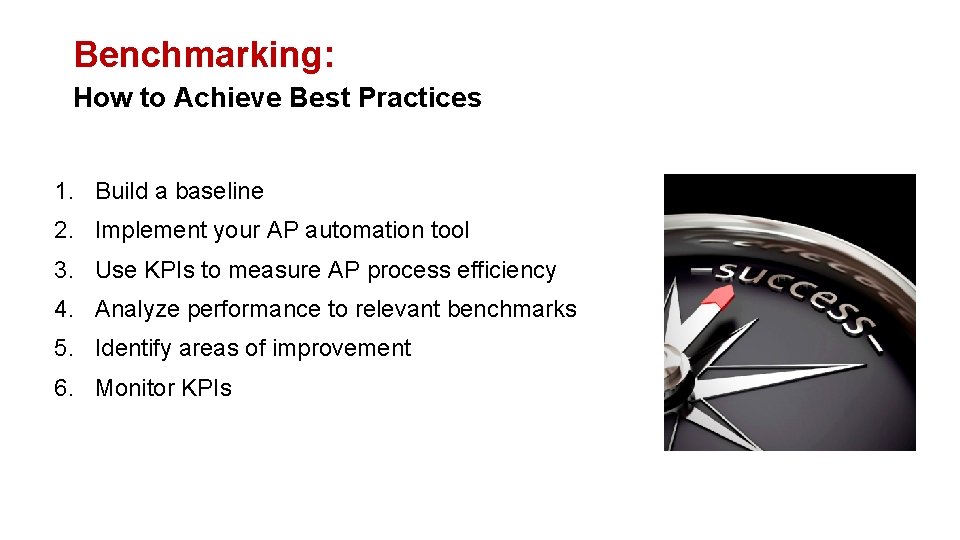 Benchmarking:
How to Achieve Best Practices

1. Build a baseline
2. Implement your AP automation tool
3. Use KPIs to measure AP process efficiency
4. Analyze performance to relevant benchmarks
5. Identify areas of improvement
6. Monitor KPIs

-success-